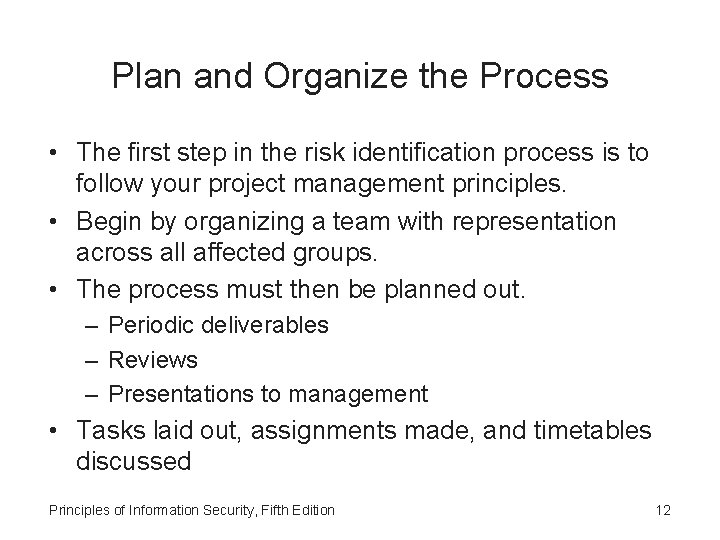 Plan and Organize the Process

• The first step in the risk identification process is to follow your project management principles.
• Begin by organizing a team with representation across all affected groups.
• The process must then be planned out.
– Periodic deliverables
– Reviews
– Presentations to management
• Tasks laid out, assignments made, and timetables discussed

Principles of Information Security, Fifth Edition

12